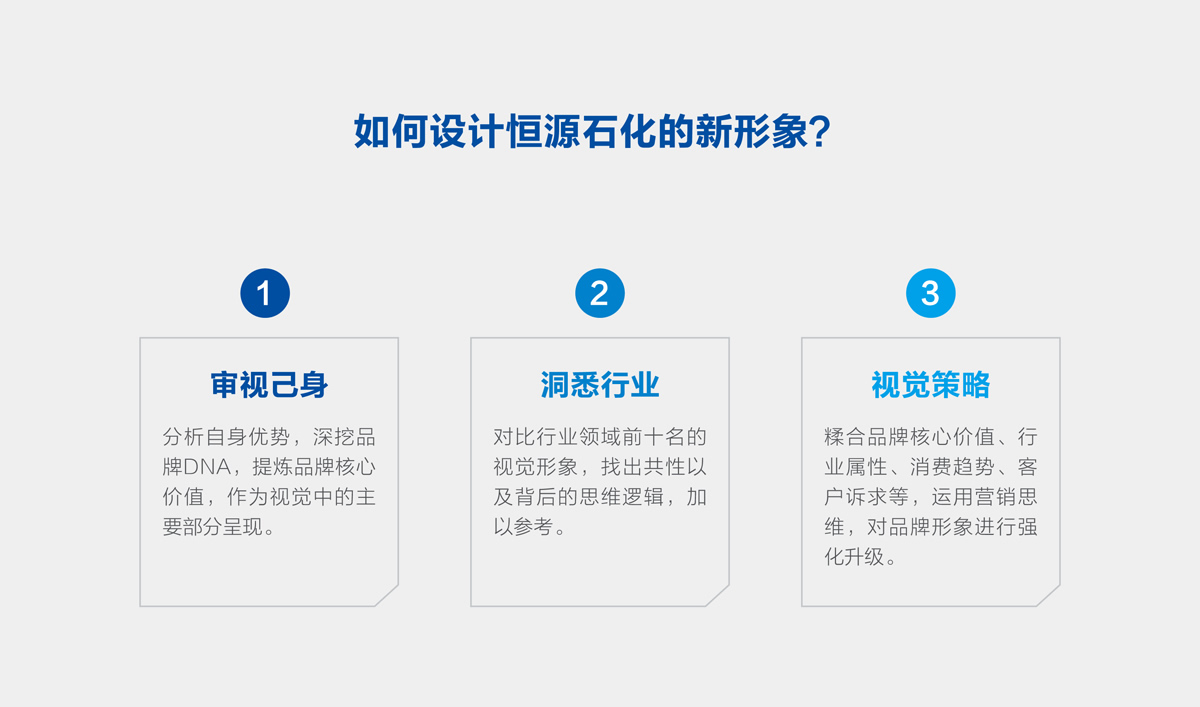 如何设计恒源石化的新形象?

1

审视己身

分析自身优势，深挖品牌DNA，提炼品牌核心价值，作为视觉中的主要部分呈现。

2

洞悉行业

对比行业领域前十名的视觉形象，找出共性以及背后的思维逻辑，加以参考。

3

视觉策略

糅合品牌核心价值、行业属性、消费趋势、客户诉求等，运用营销思维，对品牌形象进行强化升级。